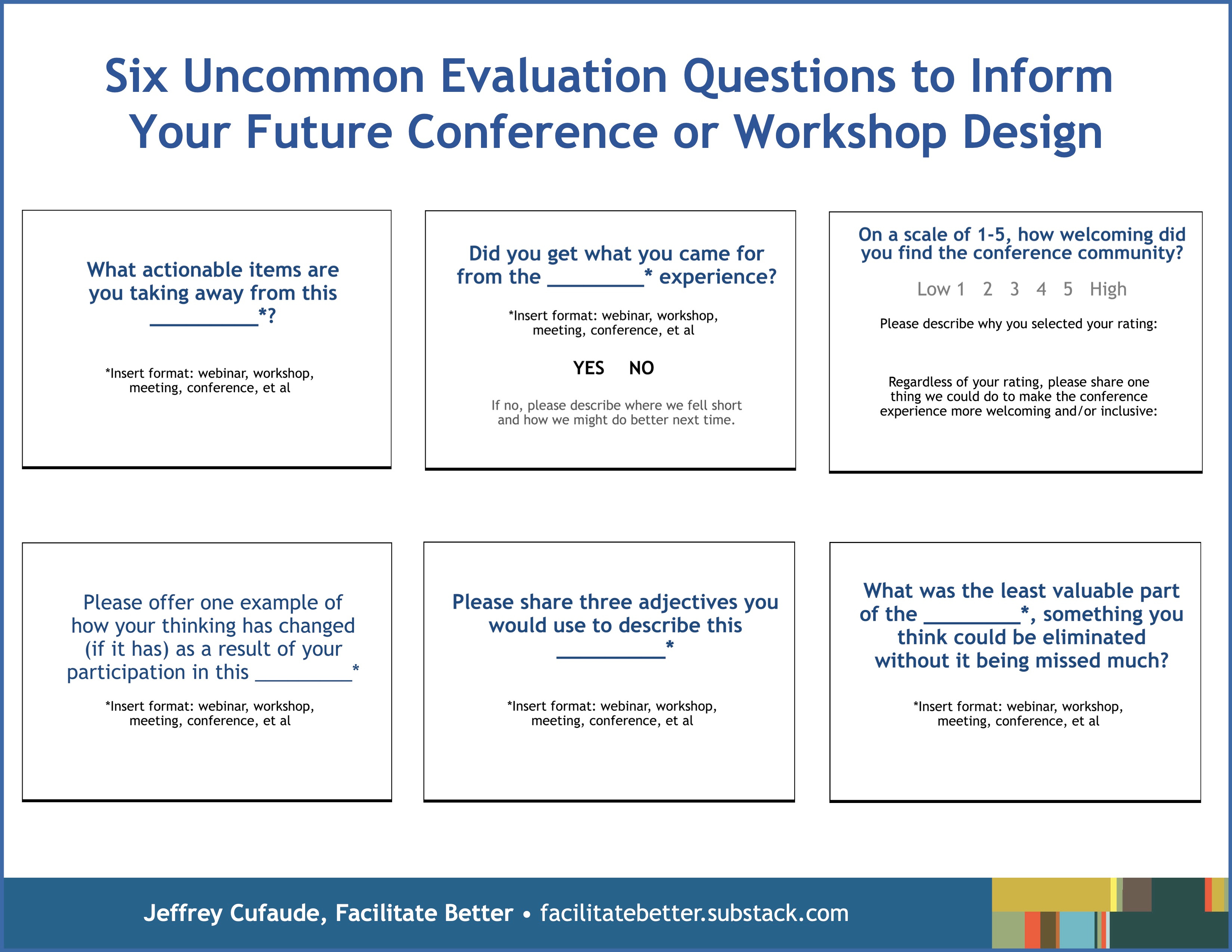 Six Uncommon Evaluation Questions to Inform Your Future Conference or Workshop Design

What actionable items are you taking away from this __________*?

*Insert format: webinar, workshop, meeting, conference, et al

Did you get what you came for from the _________* experience?

*Insert format: webinar, workshop, meeting, conference, et al

YES NO

If no, please describe where we fell short and how we might do better next time.

On a scale of 1-5, how welcoming did you find the conference community?

Low 1 2 3 4 5 High

Please describe why you selected your rating:

Regardless of your rating, please share one thing we could do to make the conference experience more welcoming and/or inclusive:

Please offer one example of how your thinking has changed (if it has) as a result of your participation in this _________*

*Insert format: webinar, workshop, meeting, conference, et al

Please share three adjectives you would use to describe this __________*

*Insert format: webinar, workshop, meeting, conference, et al

What was the least valuable part of the _________*, something you think could be eliminated without it being missed much?

*Insert format: webinar, workshop, meeting, conference, et al

Jeffrey Cufaude, Facilitate Better • facilitatebetter.substack.com